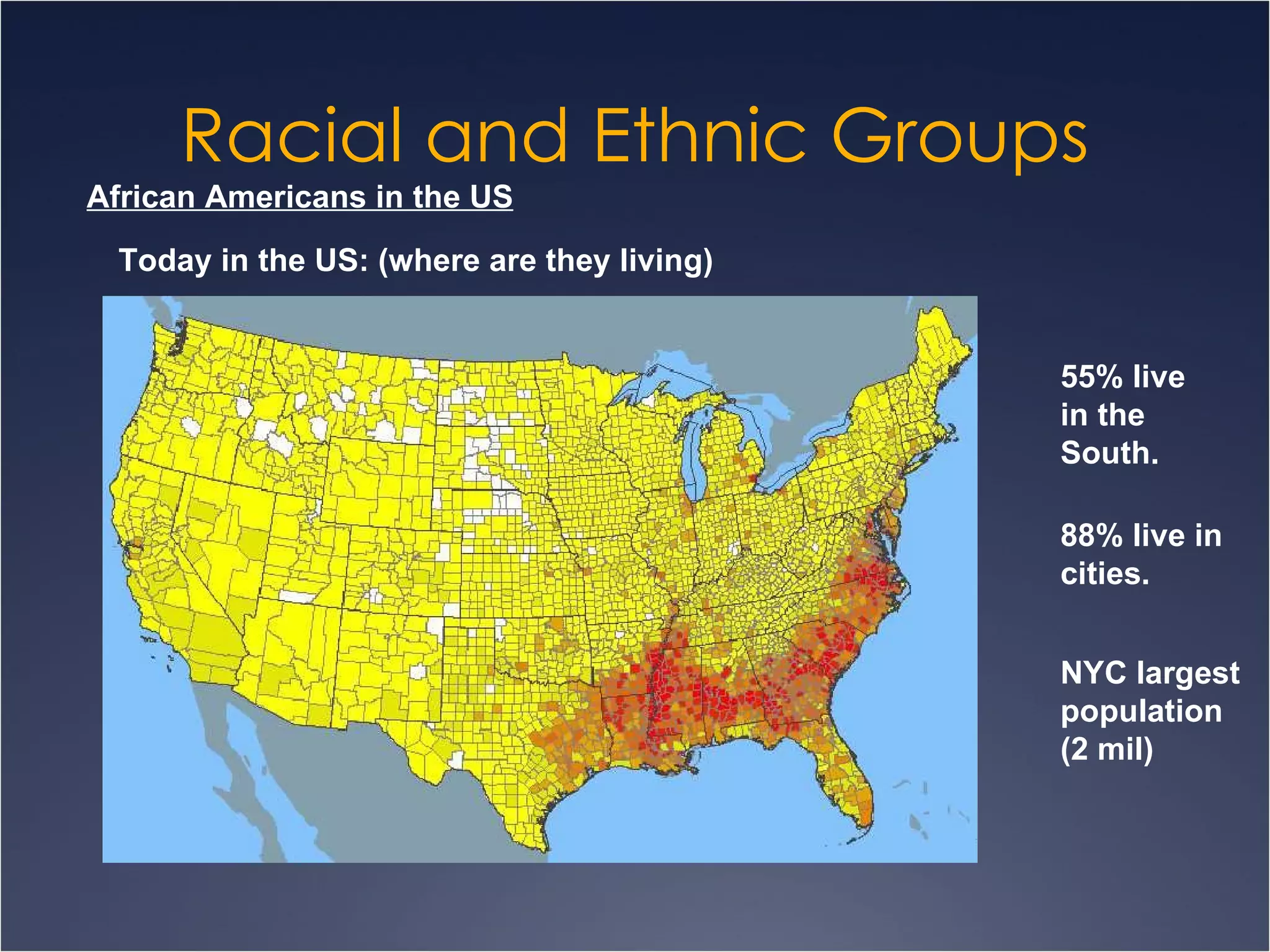 Racial and Ethnic Groups

African Americans in the US

Today in the US: (where are they living)

55% live in the South.

88% live in cities.

NYC largest population (2 mil)